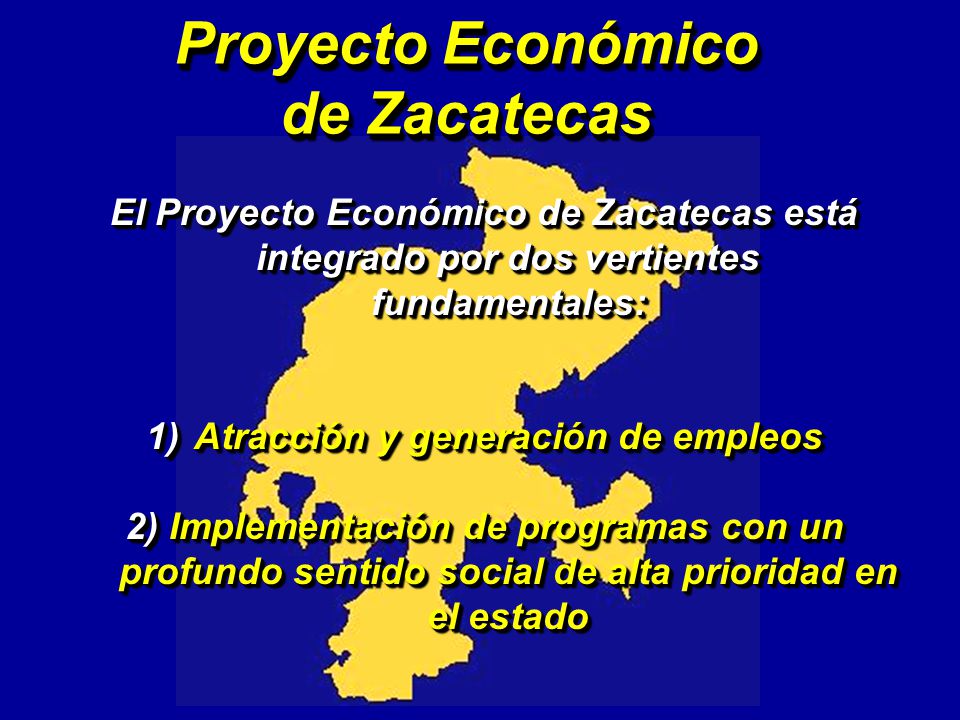 Proyecto Económico de Zacatecas

El Proyecto Económico de Zacatecas está integrado por dos vertientes fundamentales:

1) Atracción y generación de empleos

2) Implementación de programas con un profundo sentido social de alta prioridad en el estado